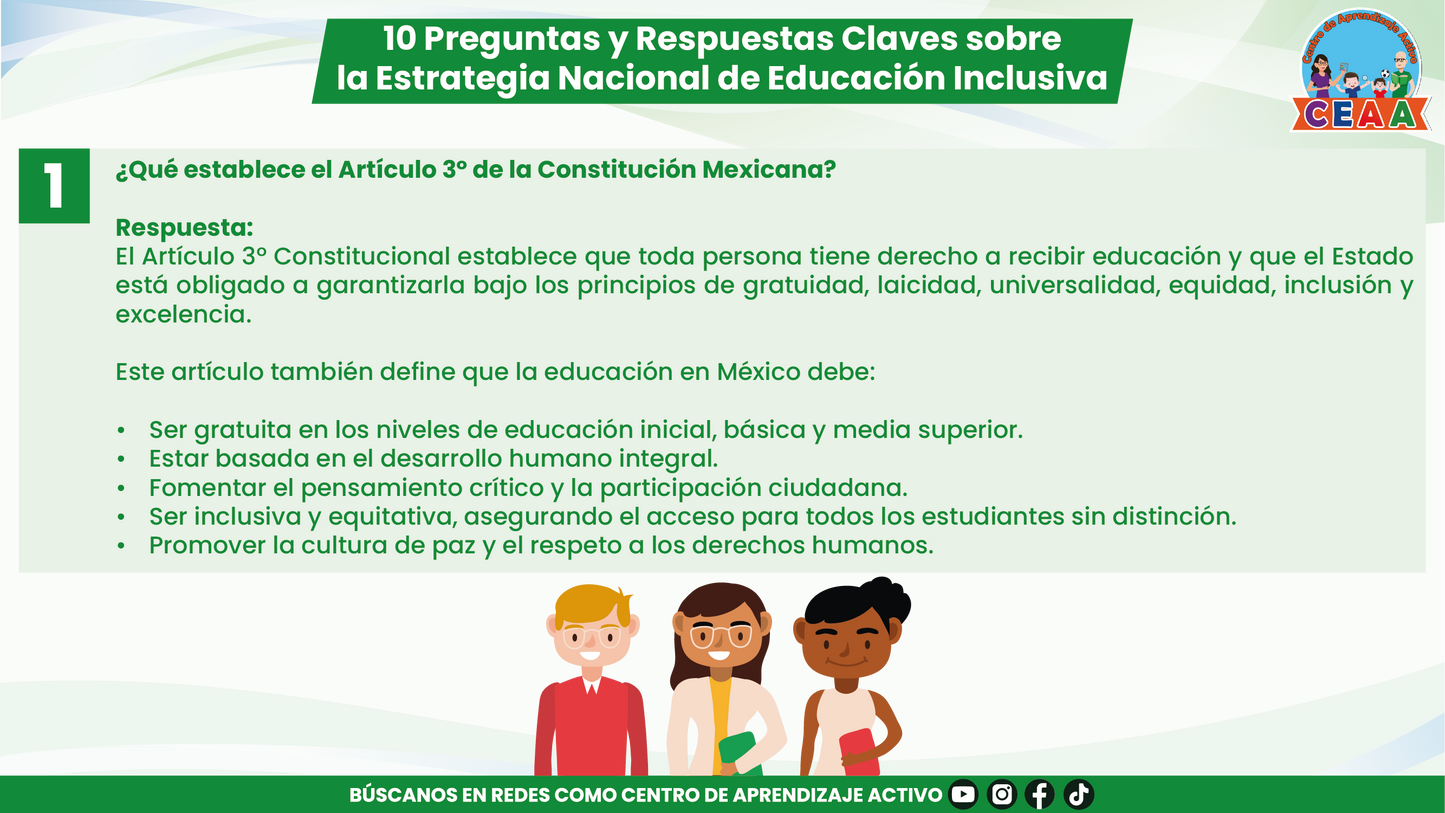 10 Preguntas y Respuestas Claves sobre la Estrategia Nacional de Educación Inclusiva

Centro de Aprendizaje Activo
CEAA

1

¿Qué establece el Artículo 3° de la Constitución Mexicana?

Respuesta:
El Artículo 3° Constitucional establece que toda persona tiene derecho a recibir educación y que el Estado está obligado a garantizarla bajo los principios de gratuidad, laicidad, universalidad, equidad, inclusión y excelencia.

Este artículo también define que la educación en México debe:

• Ser gratuita en los niveles de educación inicial, básica y media superior.
• Estar basada en el desarrollo humano integral.
• Fomentar el pensamiento crítico y la participación ciudadana.
• Ser inclusiva y equitativa, asegurando el acceso para todos los estudiantes sin distinción.
• Promover la cultura de paz y el respeto a los derechos humanos.

BÚSCANOS EN REDES COMO CENTRO DE APRENDIZAJE ACTIVO